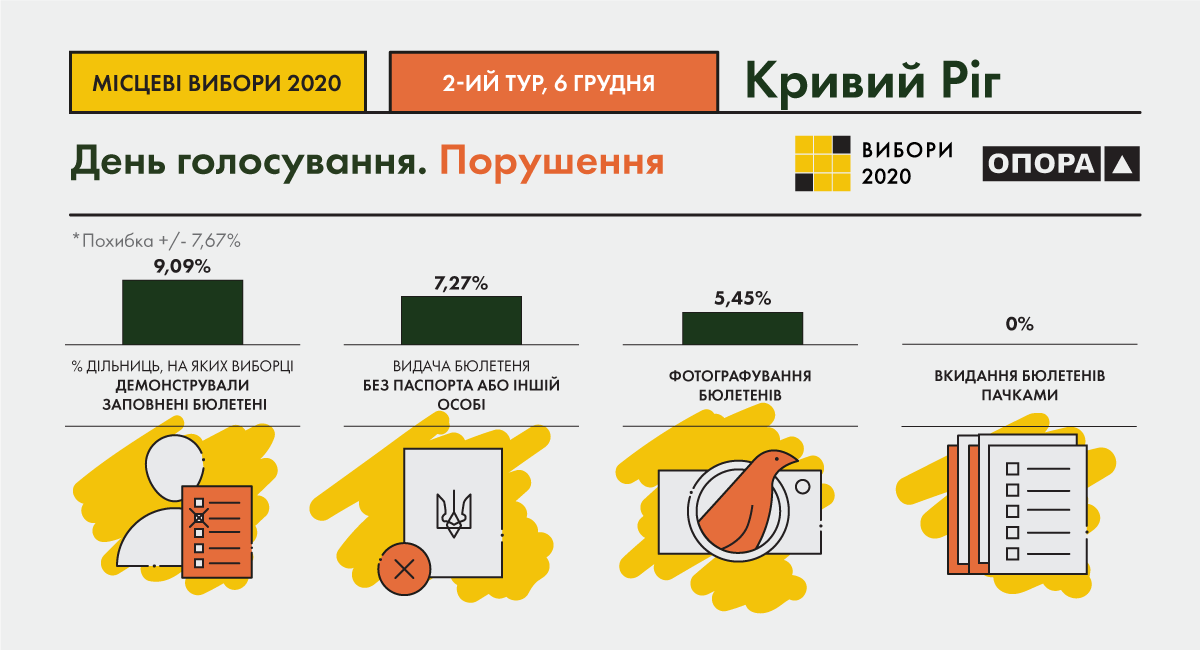 МІСЦЕВІ ВИБОРИ 2020

2-ИЙ ТУР, 6 ГРУДНЯ

Кривий Ріг

День голосування. Порушення

ВИБОРИ 2020

ОПОРА

*Похибка +/- 7,67%

9,09%

% ДІЛЬНИЦЬ, НА ЯКИХ ВИБОРЦІ ДЕМОНСТРУВАЛИ ЗАПОВНЕНІ БЮЛЕТЕНІ

7,27%

ВИДАЧА БЮЛЕТЕНЯ БЕЗ ПАСПОРТА АБО ІНШІЙ ОСОБІ

5,45%

ФОТОГРАФУВАННЯ БЮЛЕТЕНІВ

0%

ВКИДАННЯ БЮЛЕТЕНІВ ПАЧКАМИ